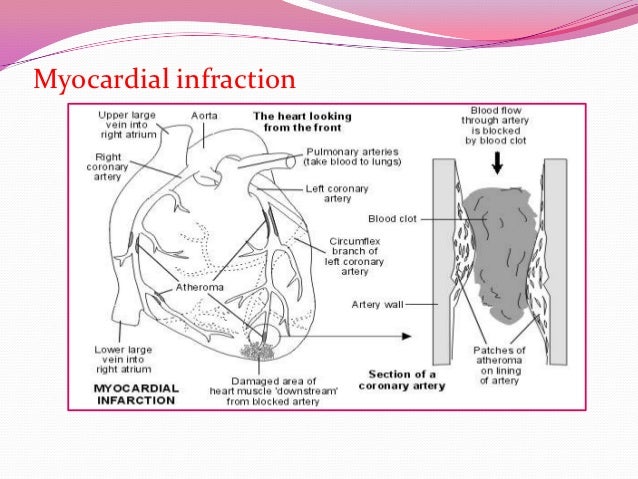 Myocardial infraction

Upper large vein into right atrium

Aorta

The heart looking from the front

Right coronary artery

Pulmonary arteries (take blood to lungs)

Left coronary artery

Circumflex branch of left coronary artery

Atheroma

Lower large vein into right atrium

MYOCARDIAL INFARCTION

Damaged area of heart muscle 'downstream' from blocked artery

Blood flow through artery is blocked by blood clot

Blood clot

Artery wall

Patches of atheroma on lining of artery

Section of a coronary artery